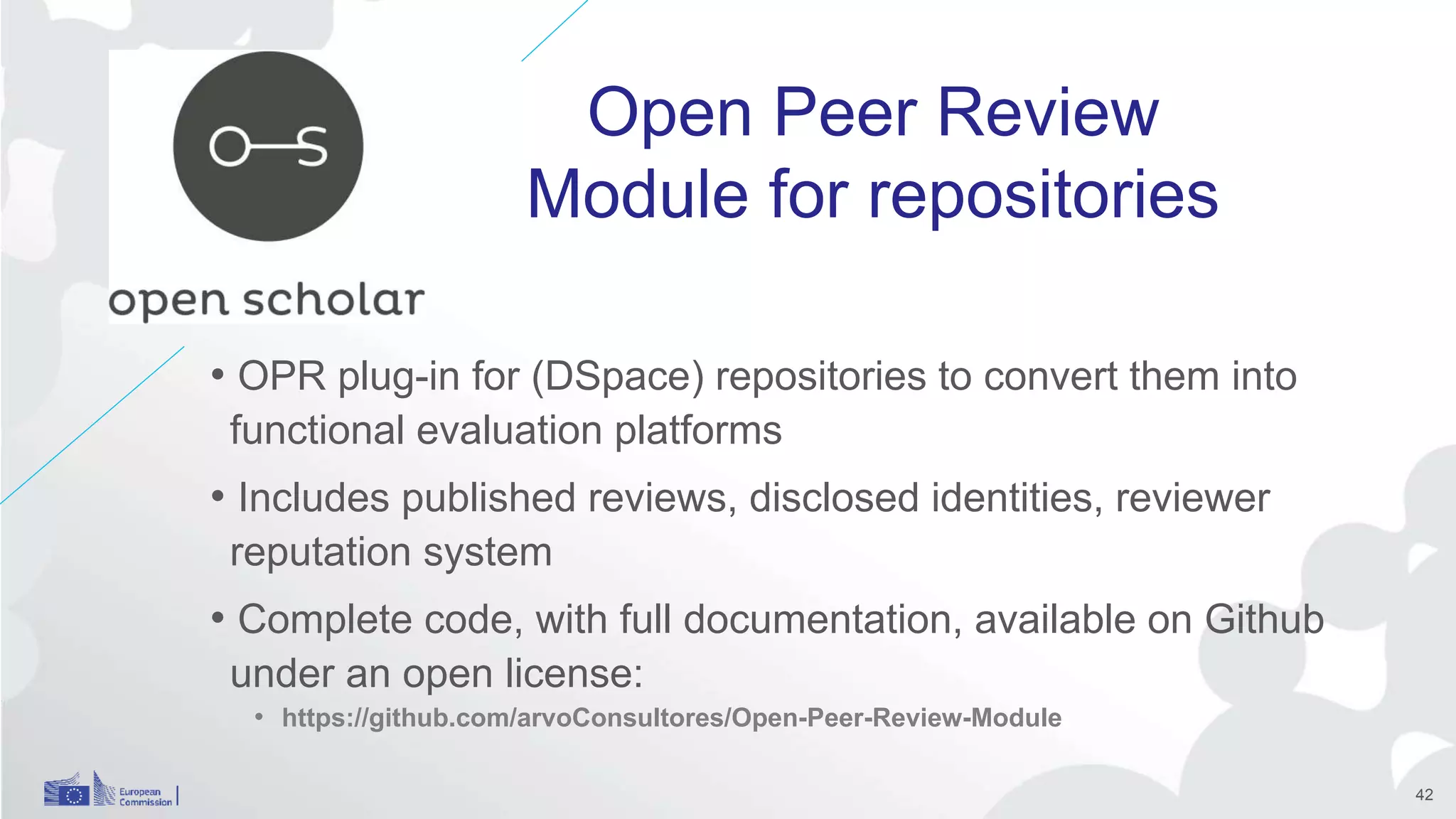 O—S

open scholar

Open Peer Review
Module for repositories

• OPR plug-in for (DSpace) repositories to convert them into functional evaluation platforms

• Includes published reviews, disclosed identities, reviewer reputation system

• Complete code, with full documentation, available on Github under an open license:

• https://github.com/arvoConsultores/Open-Peer-Review-Module

European Commission

42